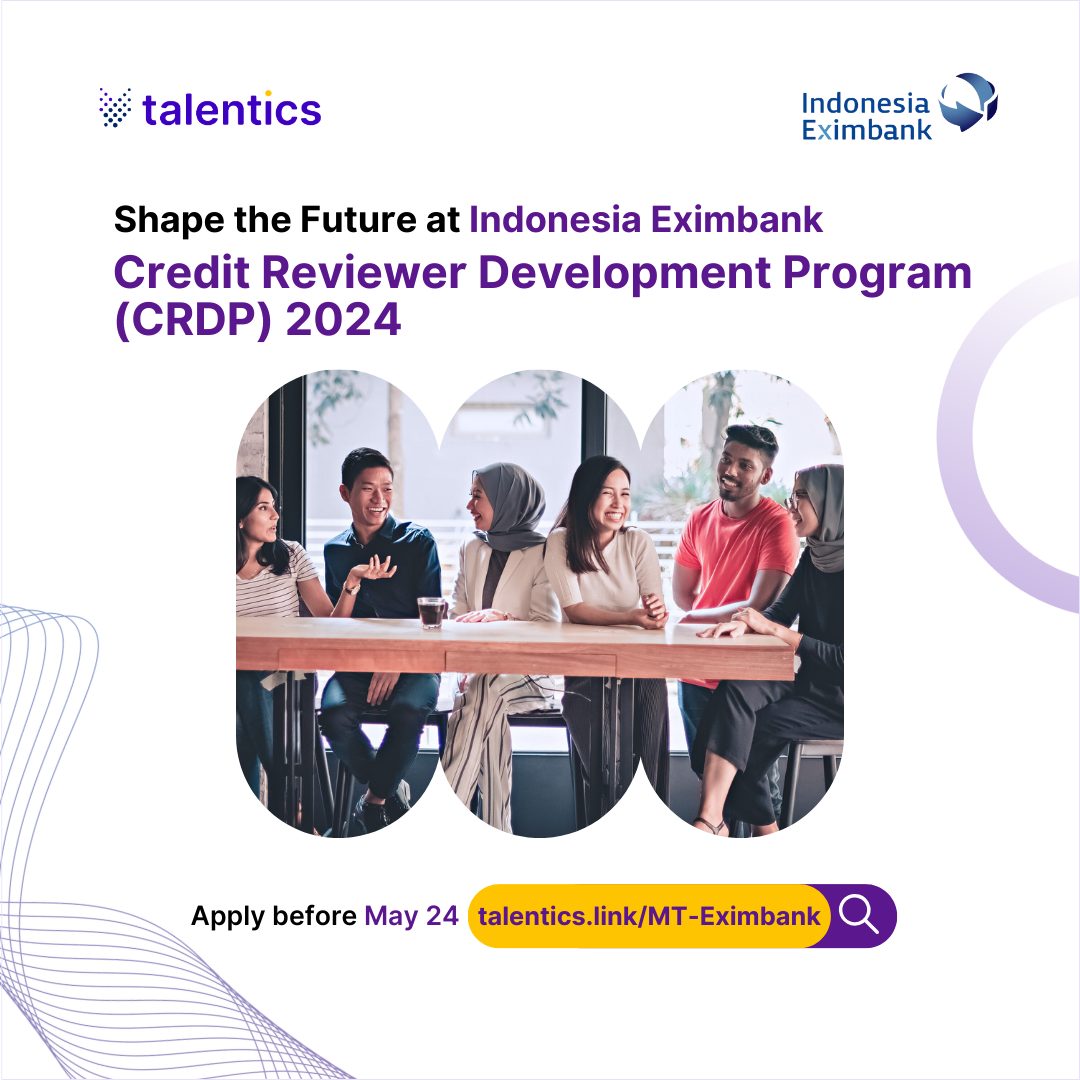 talentics

Indonesia Eximbank

Shape the Future at Indonesia Eximbank

Credit Reviewer Development Program (CRDP) 2024

Apply before May 24 talentics.link/MT-Eximbank